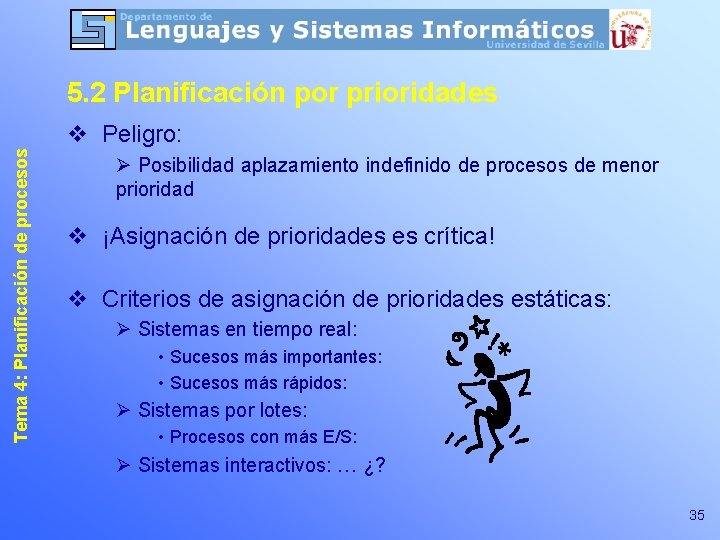 Departamento de
Lenguajes y Sistemas Informáticos
Universidad de Sevilla

Tema 4: Planificación de procesos

5.2 Planificación por prioridades

❖ Peligro:

➢ Posibilidad aplazamiento indefinido de procesos de menor prioridad

❖ ¡Asignación de prioridades es crítica!

❖ Criterios de asignación de prioridades estáticas:

➢ Sistemas en tiempo real:

• Sucesos más importantes:

• Sucesos más rápidos:

➢ Sistemas por lotes:

• Procesos con más E/S:

➢ Sistemas interactivos: … ¿?

35